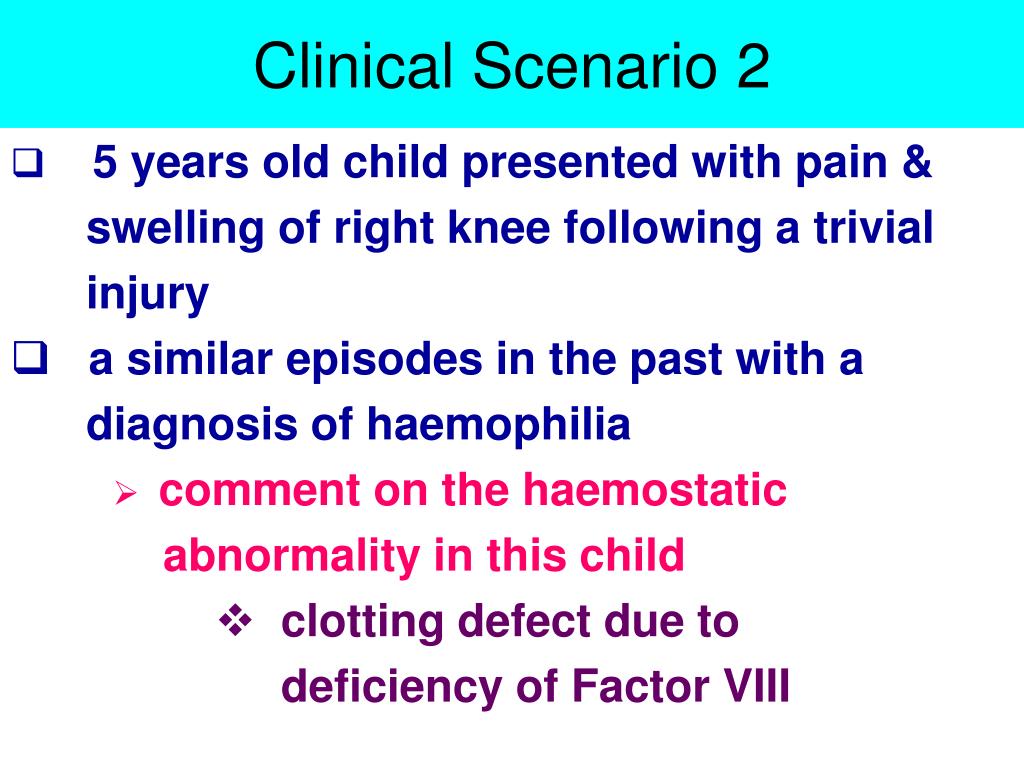 Clinical Scenario 2

❑ 5 years old child presented with pain & swelling of right knee following a trivial injury

❑ a similar episodes in the past with a diagnosis of haemophilia

➢ comment on the haemostatic abnormality in this child

❖ clotting defect due to deficiency of Factor VIII